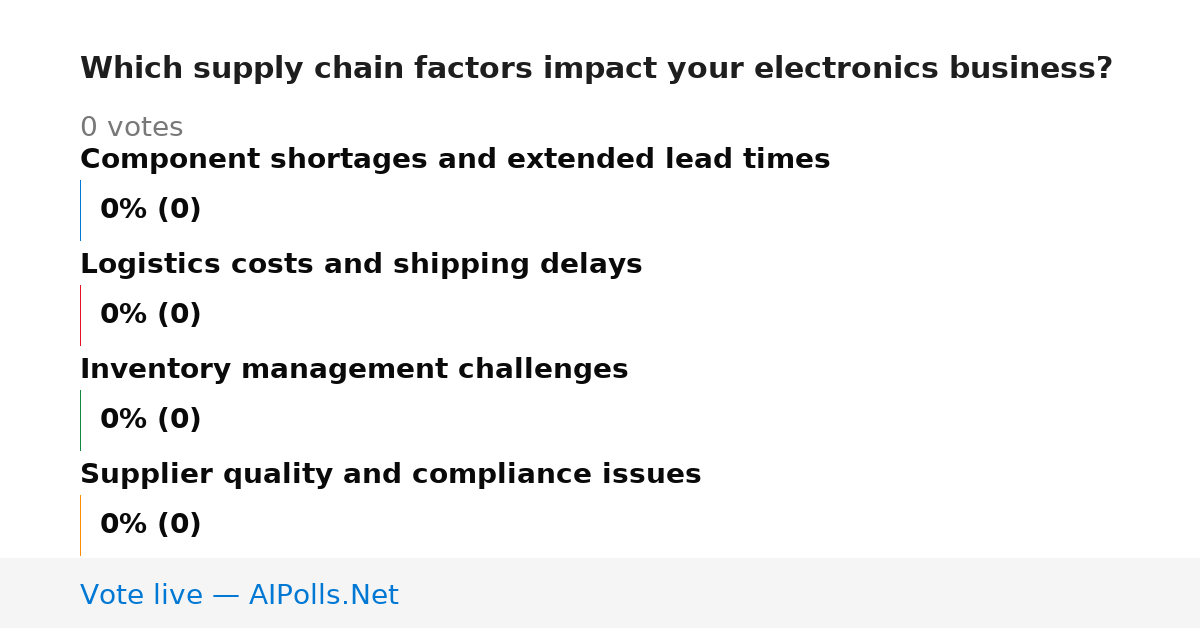 Which supply chain factors impact your electronics business?

0 votes

Component shortages and extended lead times

0% (0)

Logistics costs and shipping delays

0% (0)

Inventory management challenges

0% (0)

Supplier quality and compliance issues

0% (0)

Vote live — AIPolls.Net